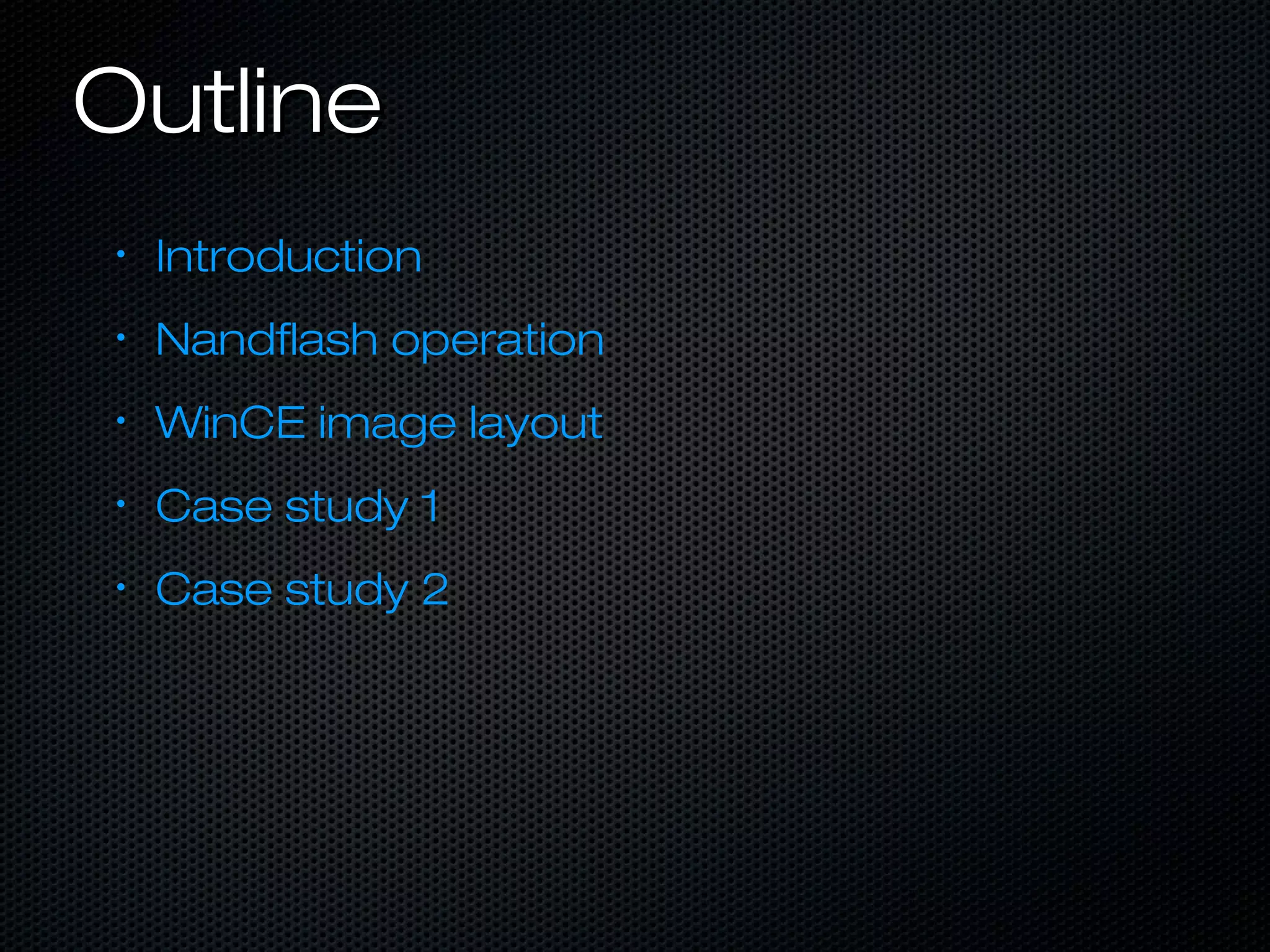 Outline

• Introduction
• Nandflash operation
• WinCE image layout
• Case study 1
• Case study 2